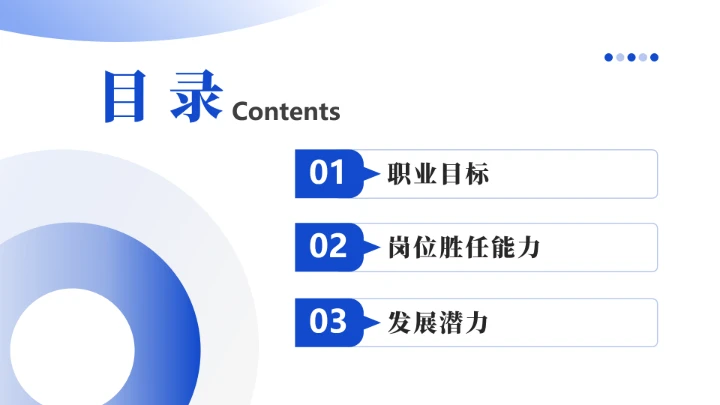 目录 Contents

01 职业目标

02 岗位胜任能力

03 发展潜力